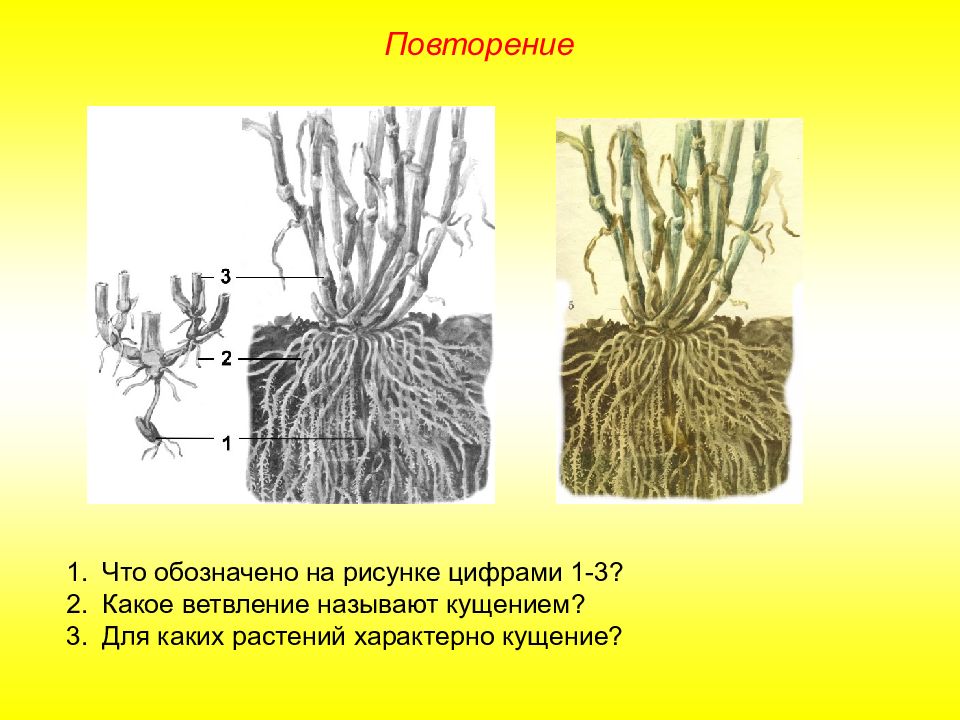 Повторение

3
2
1

5

1. Что обозначено на рисунке цифрами 1-3?
2. Какое ветвление называют кущением?
3. Для каких растений характерно кущение?